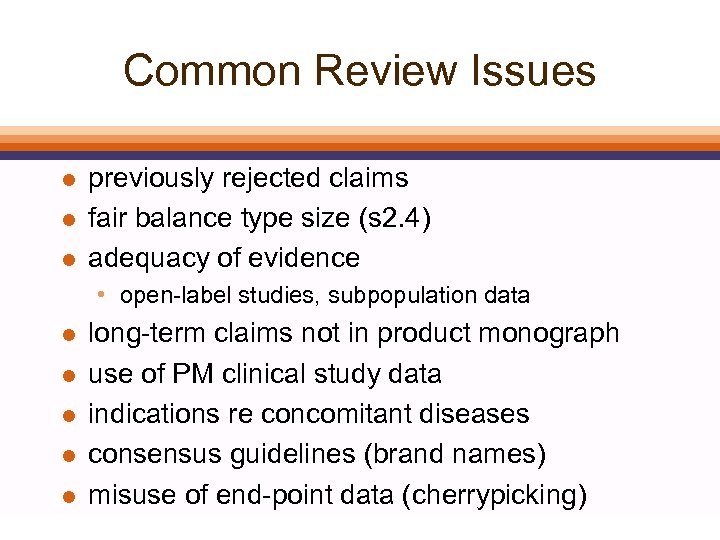 Common Review Issues

- previously rejected claims
- fair balance type size (s2.4)
- adequacy of evidence
  - open-label studies, subpopulation data
- long-term claims not in product monograph
- use of PM clinical study data
- indications re concomitant diseases
- consensus guidelines (brand names)
- misuse of end-point data (cherrypicking)